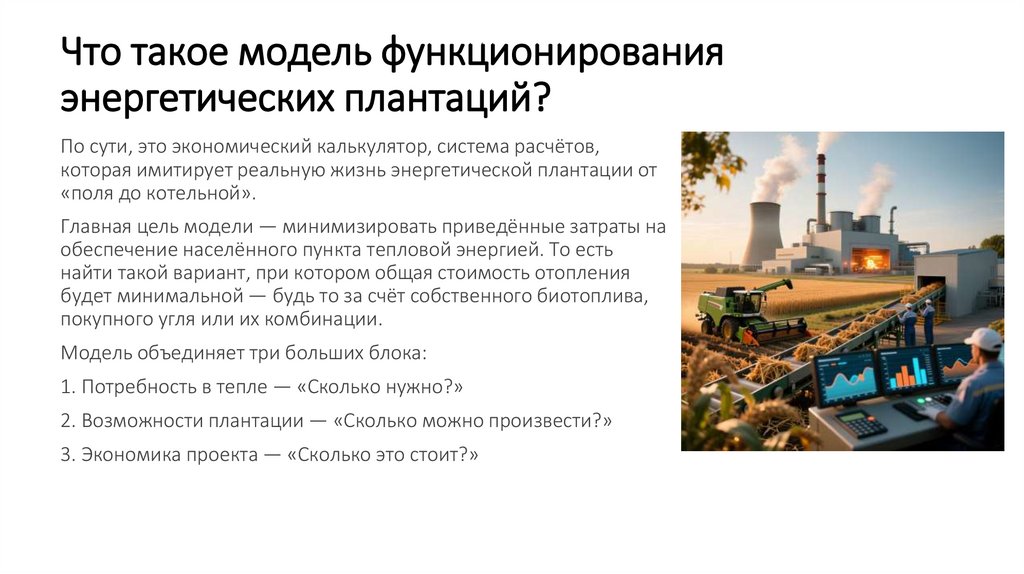 Что такое модель функционирования энергетических плантаций?

По сути, это экономический калькулятор, система расчётов, которая имитирует реальную жизнь энергетической плантации от «поля до котельной».

Главная цель модели — минимизировать приведённые затраты на обеспечение населённого пункта тепловой энергией. То есть найти такой вариант, при котором общая стоимость отопления будет минимальной — будь то за счёт собственного биотоплива, покупного угля или их комбинации.

Модель объединяет три больших блока:

1. Потребность в тепле — «Сколько нужно?»

2. Возможности плантации — «Сколько можно произвести?»

3. Экономика проекта — «Сколько это стоит?»